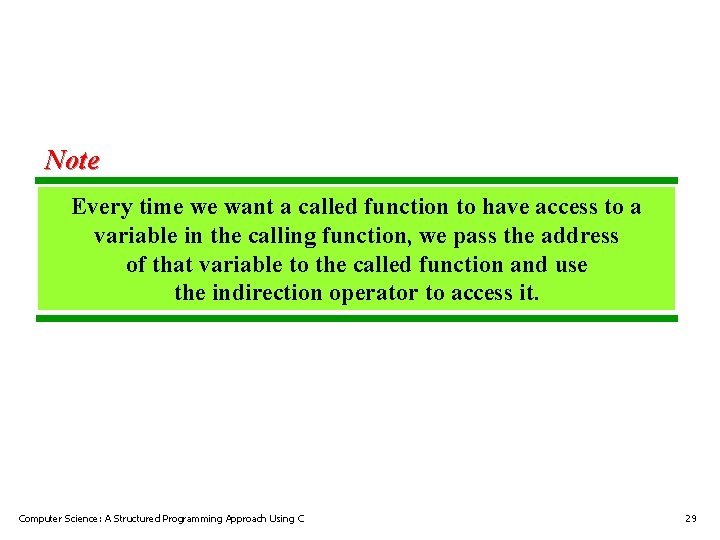 Note

Every time we want a called function to have access to a variable in the calling function, we pass the address of that variable to the called function and use the indirection operator to access it.

Computer Science: A Structured Programming Approach Using C

29